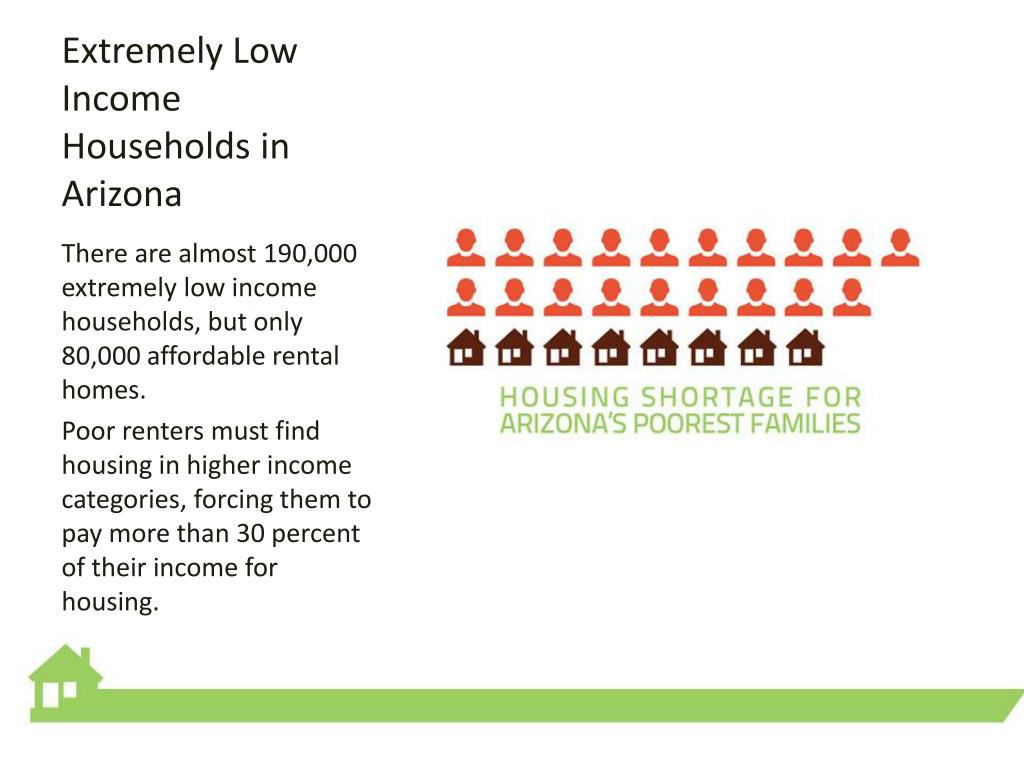 Extremely Low Income Households in Arizona

There are almost 190,000 extremely low income households, but only 80,000 affordable rental homes.

Poor renters must find housing in higher income categories, forcing them to pay more than 30 percent of their income for housing.

HOUSING SHORTAGE FOR ARIZONA'S POOREST FAMILIES